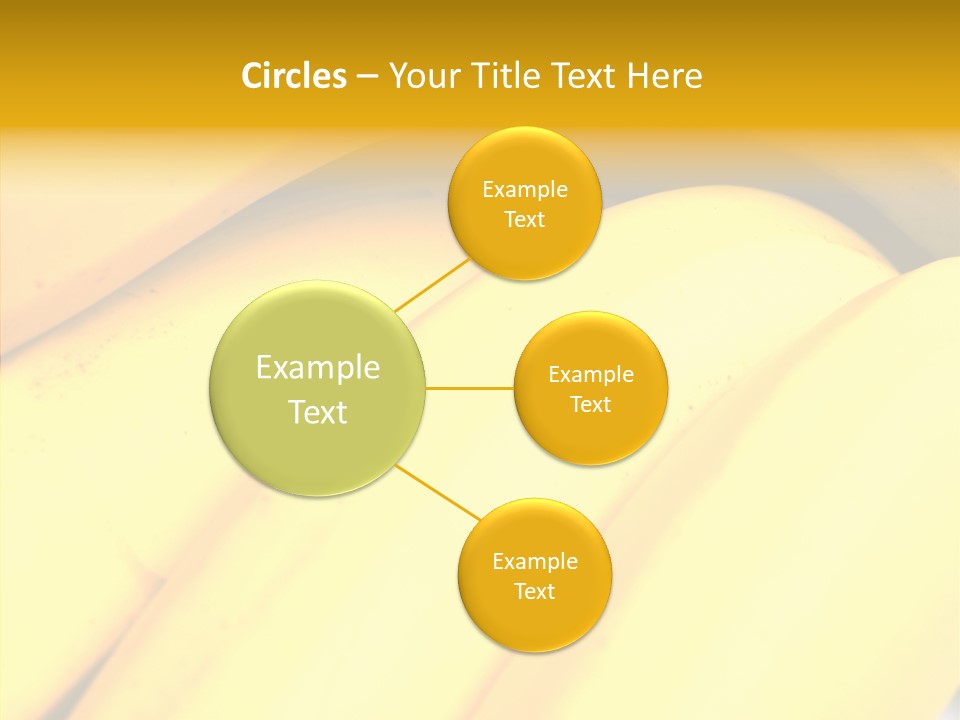 Circles – Your Title Text Here

Example Text

Example Text

Example Text

Example Text